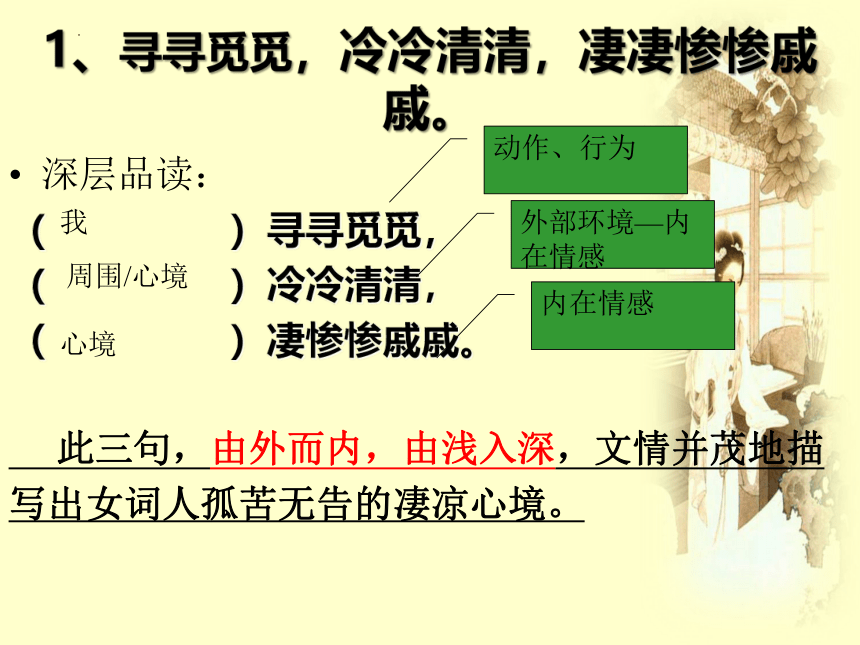 1、寻寻觅觅，冷冷清清，凄凄惨惨戚戚。

• 深层品读：

（ 我 ）寻寻觅觅，

（ 周围/心境 ）冷冷清清，

（ 心境 ）凄惨惨戚戚。

动作、行为

外部环境—内在情感

内在情感

此三句，由外而内，由浅入深，文情并茂地描写出女词人孤苦无告的凄凉心境。